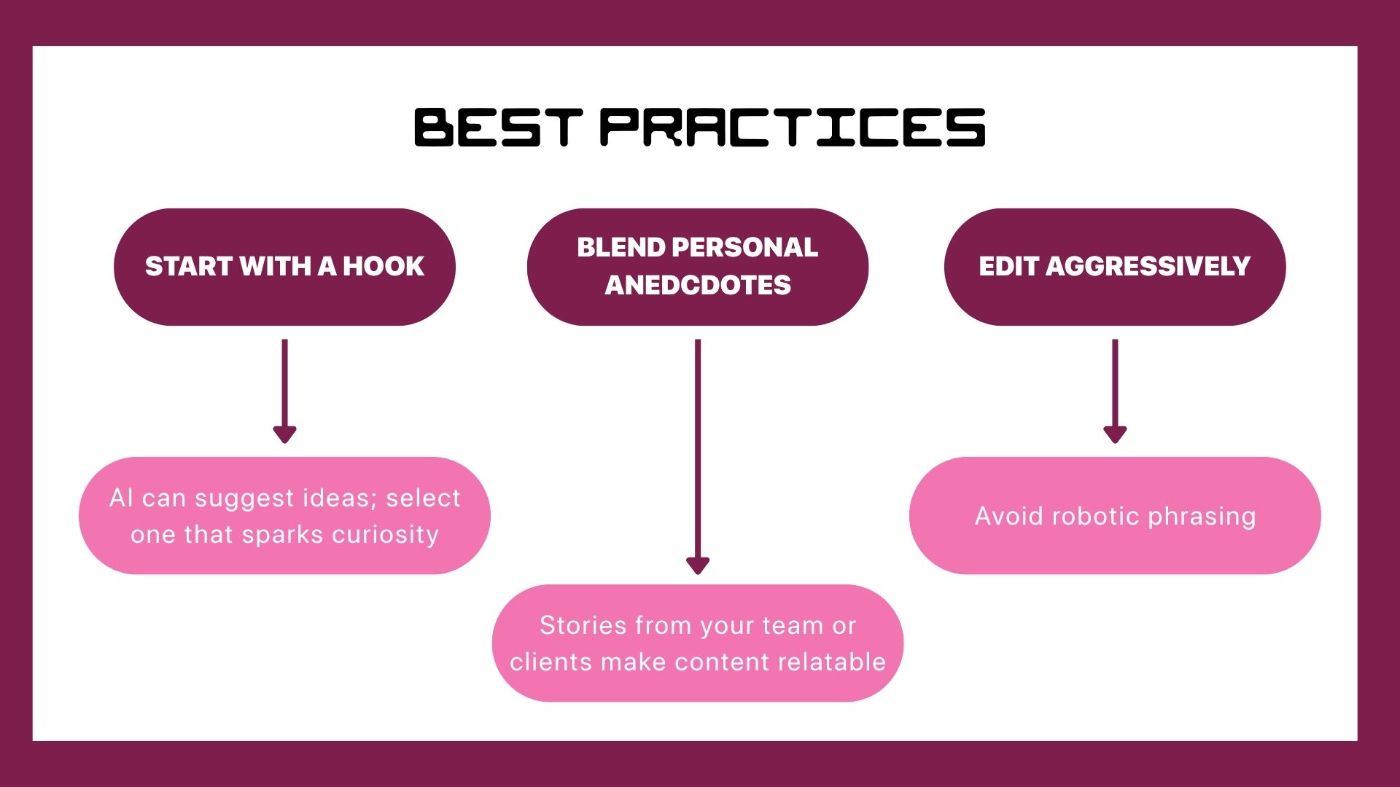 BEST PRACTICES

START WITH A HOOK

AI can suggest ideas; select one that sparks curiosity

BLEND PERSONAL ANEDCDOTES

Stories from your team or clients make content relatable

EDIT AGGRESSIVELY

Avoid robotic phrasing